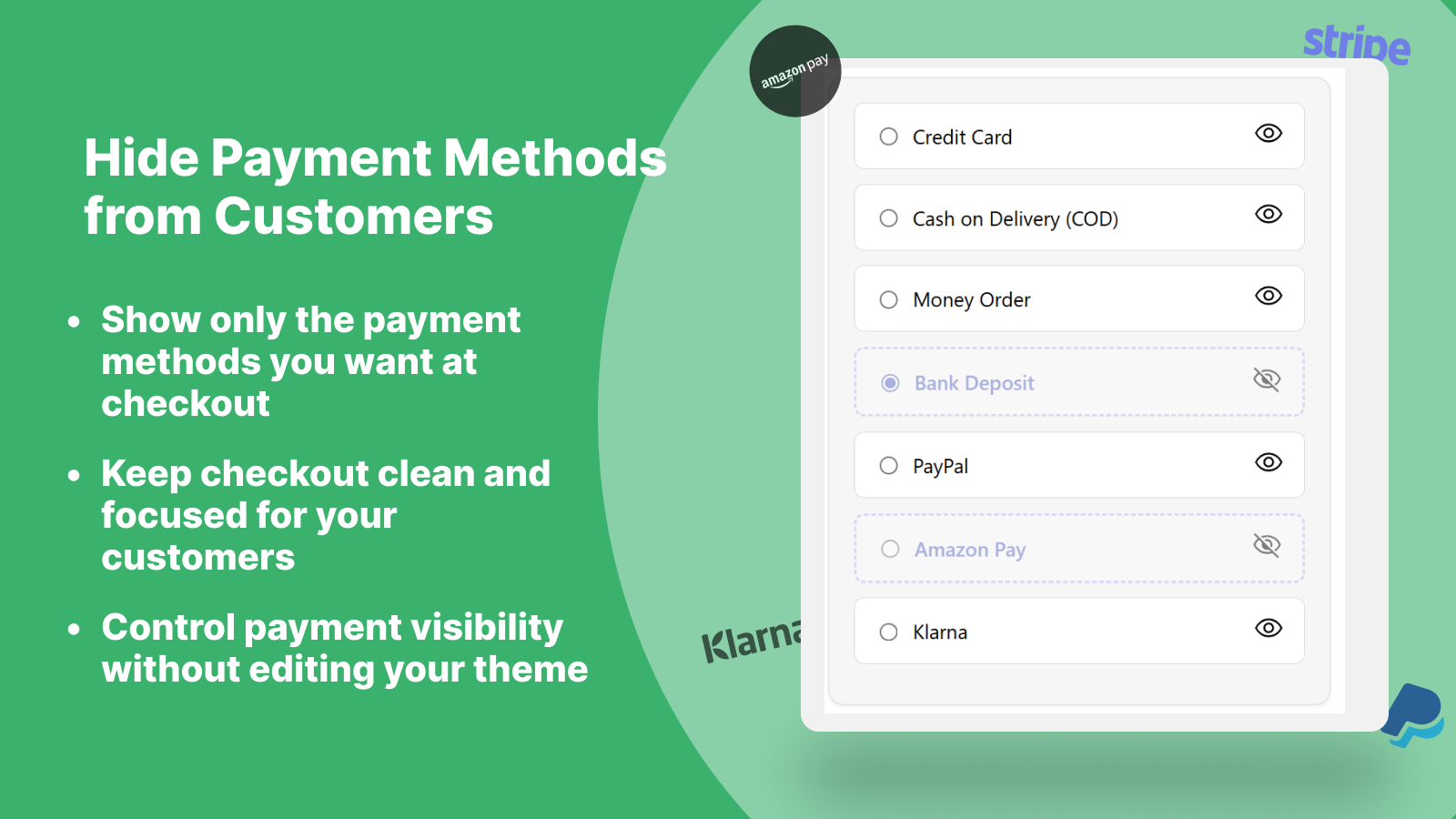 Hide Payment Methods from Customers

• Show only the payment methods you want at checkout

• Keep checkout clean and focused for your customers

• Control payment visibility without editing your theme

amazon pay

stripe

Credit Card

Cash on Delivery (COD)

Money Order

Bank Deposit

PayPal

Amazon Pay

Klarna

Klarna